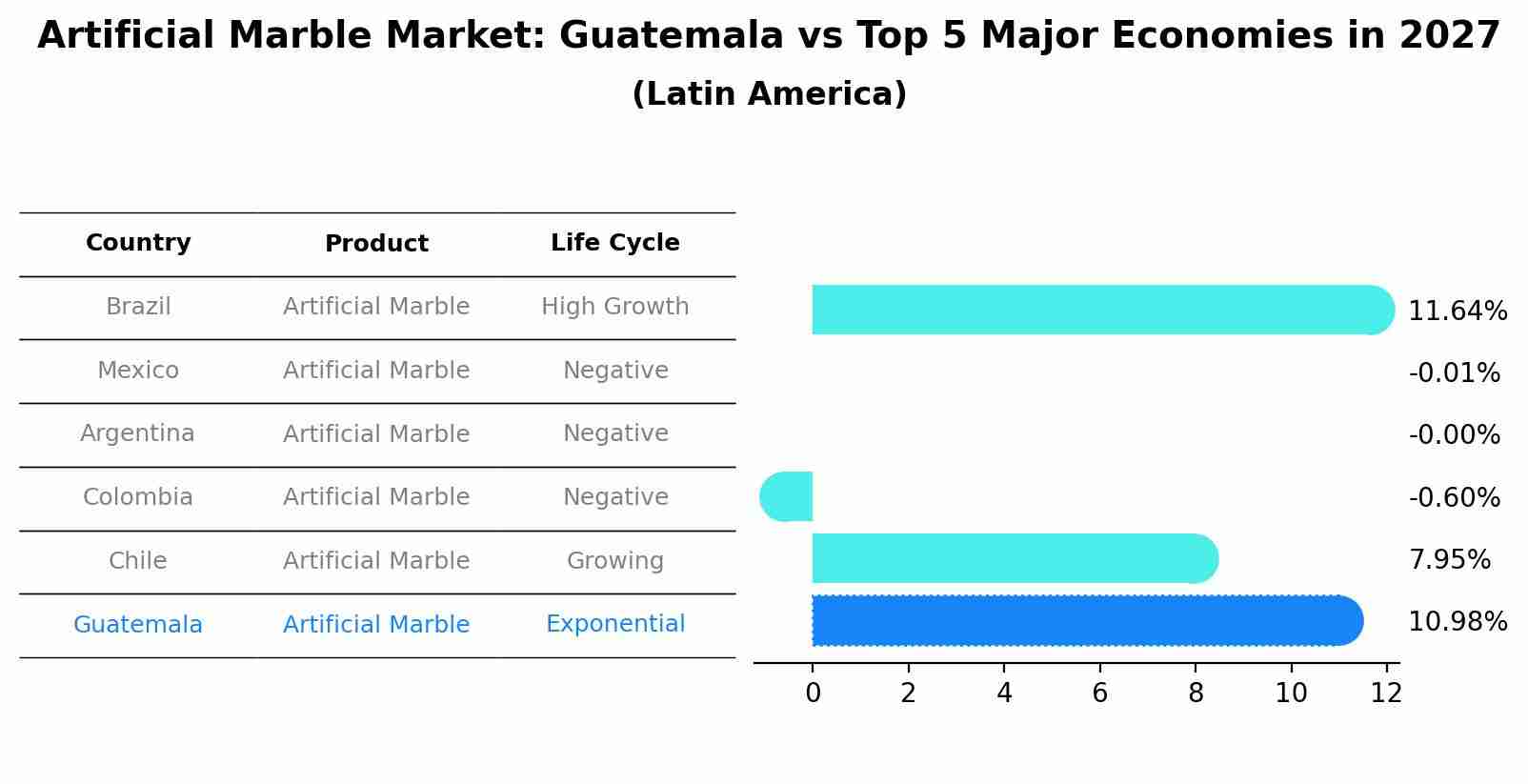 Artificial Marble Market: Guatemala vs Top 5 Major Economies in 2027
(Latin America)

| Country | Product | Life Cycle |
|---|---|---|
| Brazil | Artificial Marble | High Growth |
| Mexico | Artificial Marble | Negative |
| Argentina | Artificial Marble | Negative |
| Colombia | Artificial Marble | Negative |
| Chile | Artificial Marble | Growing |
| Guatemala | Artificial Marble | Exponential |

11.64%
-0.01%
-0.00%
-0.60%
7.95%
10.98%

0 2 4 6 8 10 12